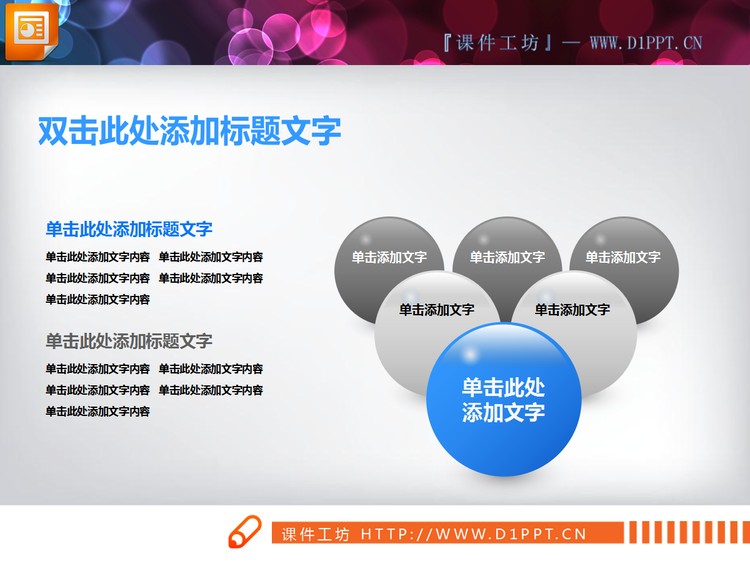 『课件工坊』— WWW.D1PPT.CN

双击此处添加标题文字

单击此处添加标题文字

单击此处添加文字内容 单击此处添加文字内容 单击此处添加文字内容 单击此处添加文字内容 单击此处添加文字内容

单击此处添加标题文字

单击此处添加文字内容 单击此处添加文字内容 单击此处添加文字内容 单击此处添加文字内容 单击此处添加文字内容

单击添加文字

单击添加文字

单击添加文字

单击添加文字

单击添加文字

单击此处添加文字

课件工坊 HTTP://WWW.D1PPT.CN